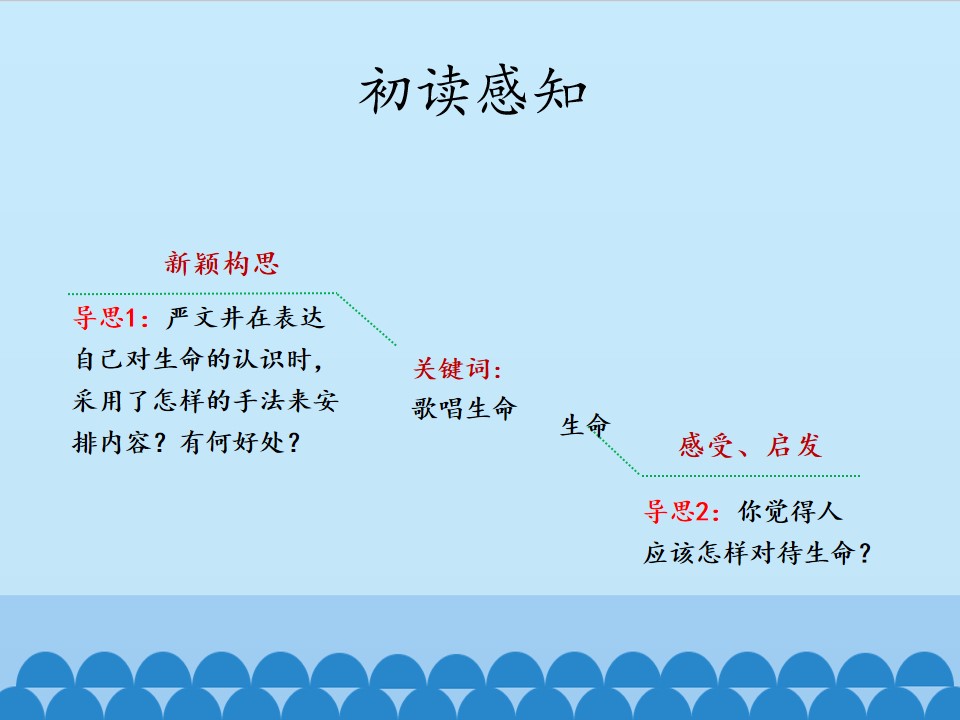 初读感知

新颖构思

导思1：严文井在表达自己对生命的认识时，采用了怎样的手法来安排内容？有何好处？

关键词：
歌唱生命

生命

感受、启发

导思2：你觉得人应该怎样对待生命？